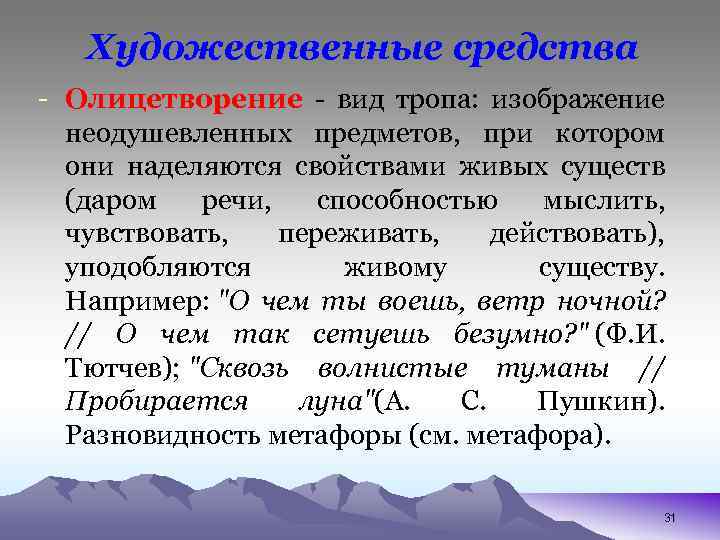 Художественные средства

- Олицетворение - вид тропа: изображение неодушевленных предметов, при котором они наделяются свойствами живых существ (даром речи, способностью мыслить, чувствовать, переживать, действовать), уподобляются живому существу. Например: "О чем ты воешь, ветр ночной? // О чем так сетуешь безумно?" (Ф.И. Тютчев); "Сквозь волнистые туманы // Пробирается луна"(А. С. Пушкин). Разновидность метафоры (см. метафора).

31